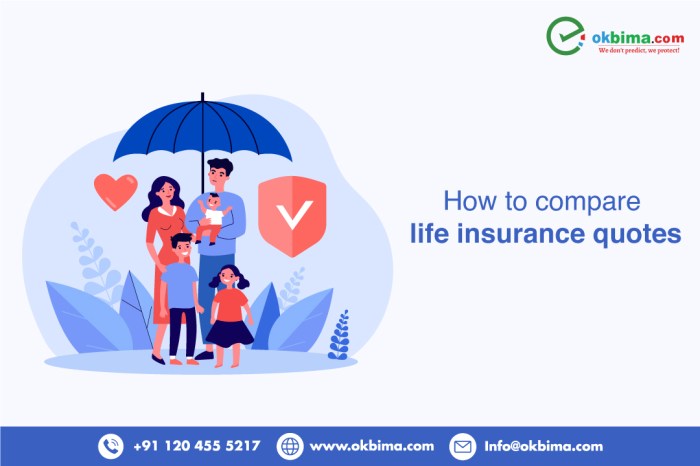 okbima.com
We don't predict, we protect!

How to compare
life insurance quotes

+91 120 455 5217 www.okbima.com Info@okbima.com